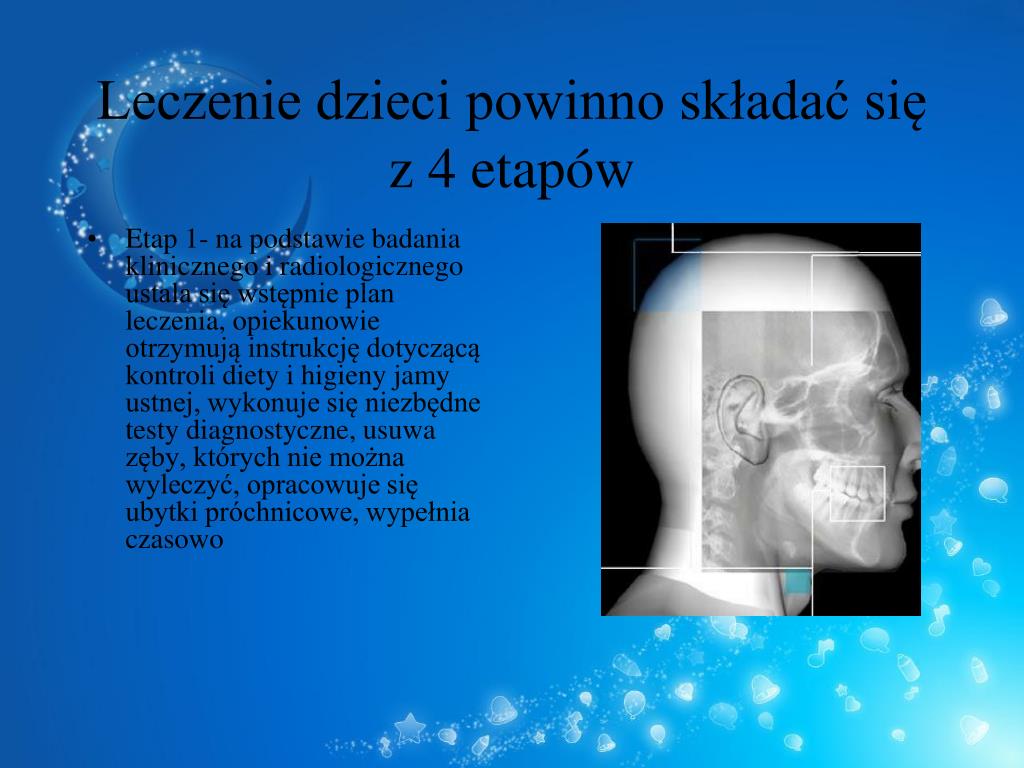 Leczenie dzieci powinno składać się z 4 etapów

• Etap 1- na podstawie badania klinicznego i radiologicznego ustala się wstępnie plan leczenia, opiekunowie otrzymują instrukcję dotyczącą kontroli diety i higieny jamy ustnej, wykonuje się niezbędne testy diagnostyczne, usuwa zęby, których nie można wyleczyć, opracowuje się ubytki próchnicowe, wypełnia czasowo